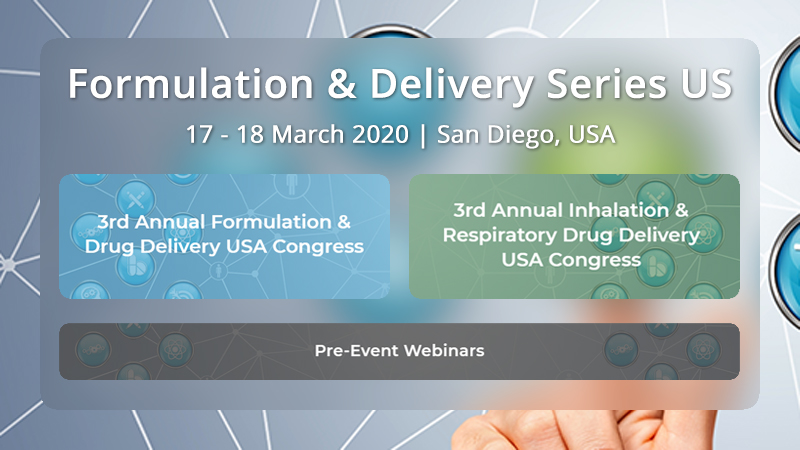 Formulation & Delivery Series US

17 - 18 March 2020 | San Diego, USA

3rd Annual Formulation & Drug Delivery USA Congress

3rd Annual Inhalation & Respiratory Drug Delivery USA Congress

Pre-Event Webinars